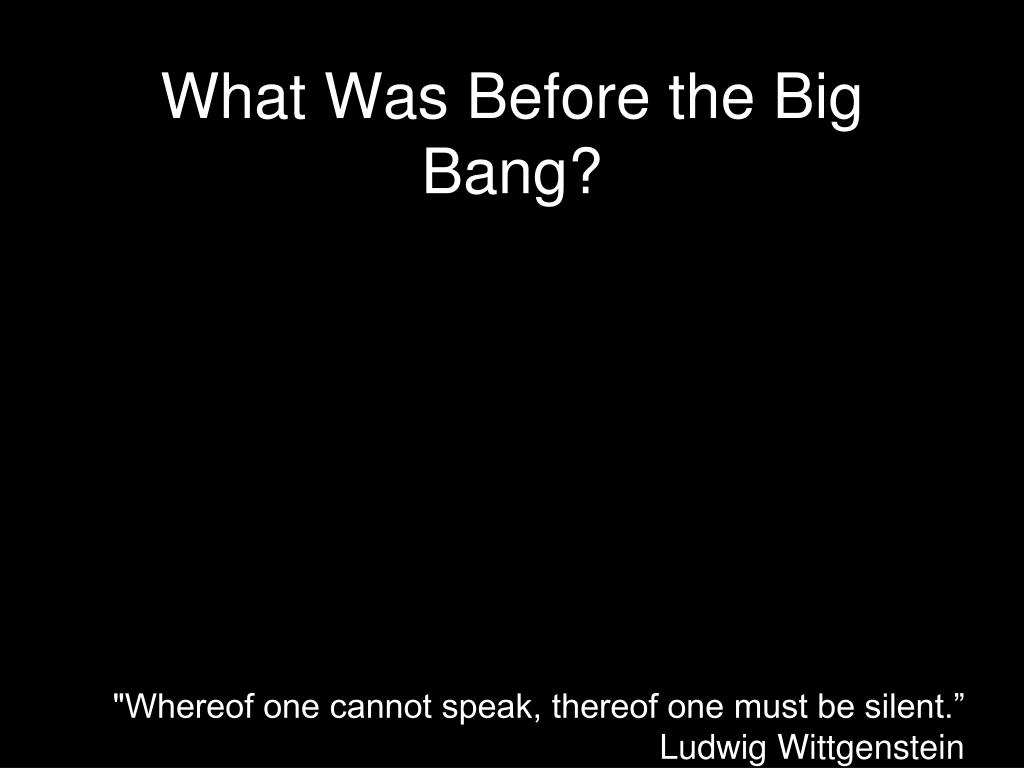 What Was Before the Big Bang?

"Whereof one cannot speak, thereof one must be silent.”
Ludwig Wittgenstein